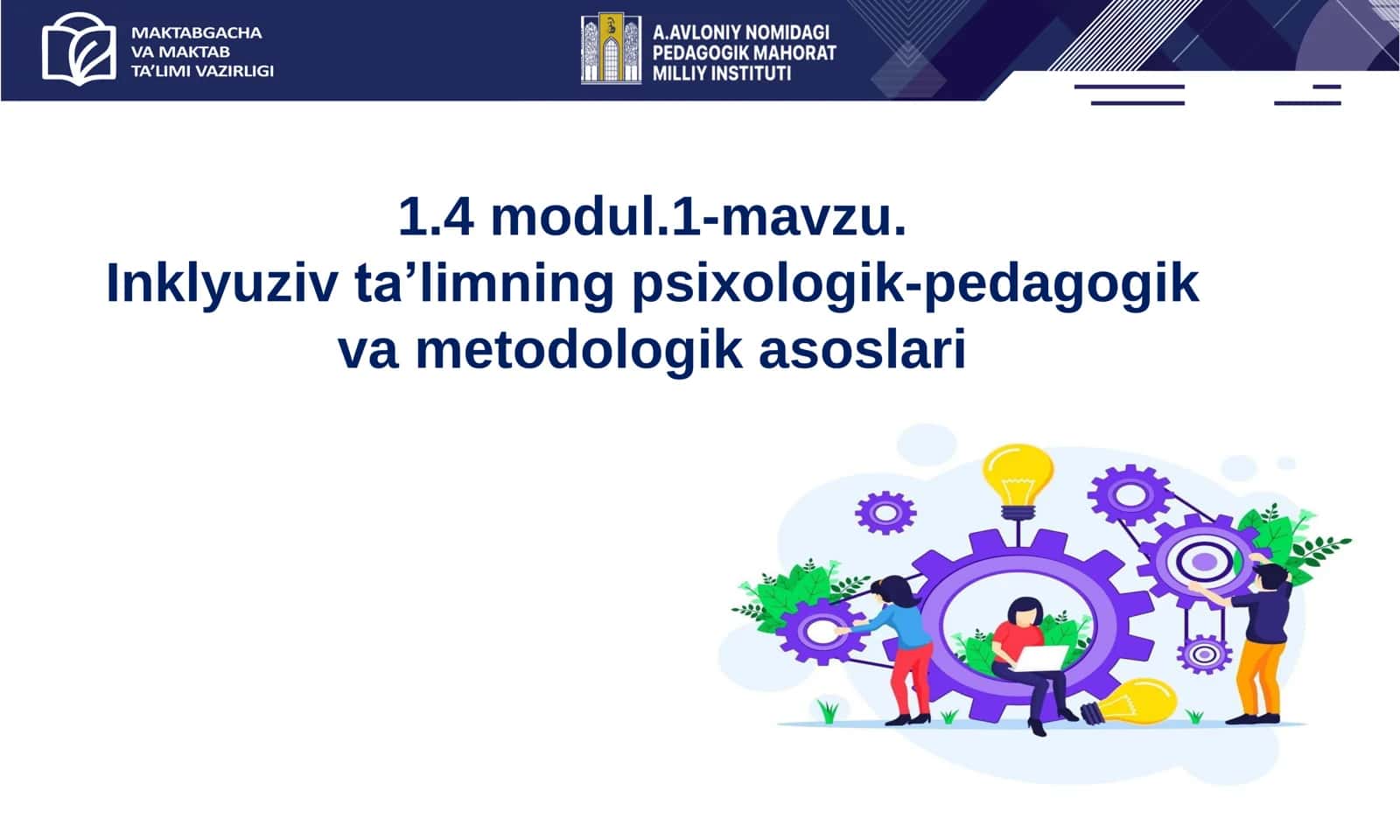 MAKTABGACHA VA MAKTAB TA'LIMI VAZIRLIGI

A.AVLONIY NOMIDAGI PEDAGOGIK MAHORAT MILLIY INSTITUTI

1.4 modul.1-mavzu.
Inklyuziv ta’limning psixologik-pedagogik va metodologik asoslari